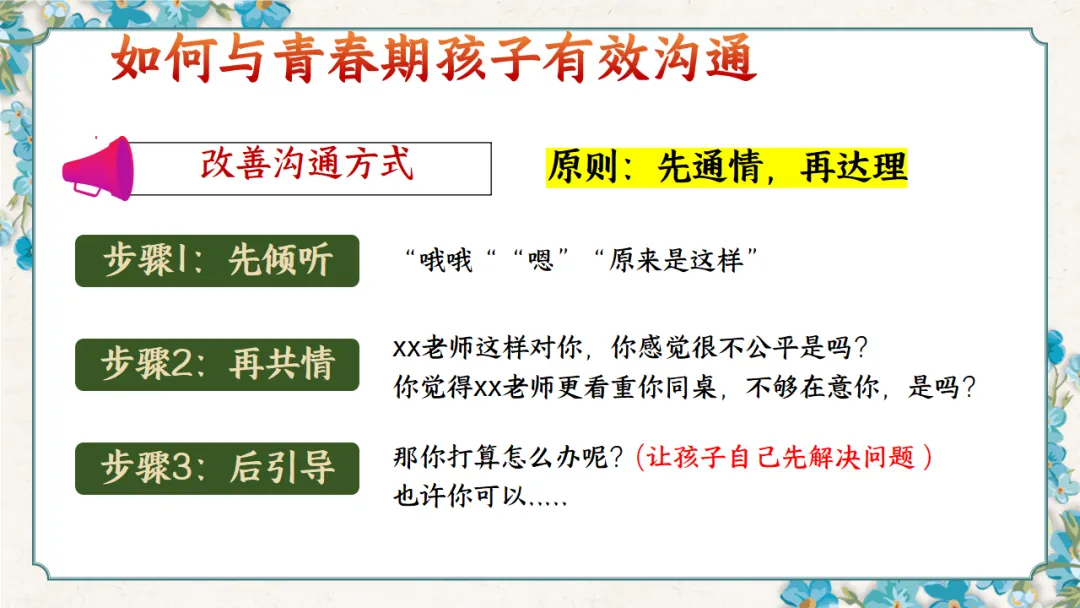 如何与青春期孩子有效沟通

改善沟通方式

原则：先通情，再达理

步骤1：先倾听

“哦哦”“嗯”“原来是这样”

步骤2：再共情

xx老师这样对你，你感觉很不公平是吗？
你觉得xx老师更看重你同桌，不够在意你，是吗？

步骤3：后引导

那你打算怎么办呢？(让孩子自己先解决问题)
也许你可以.....